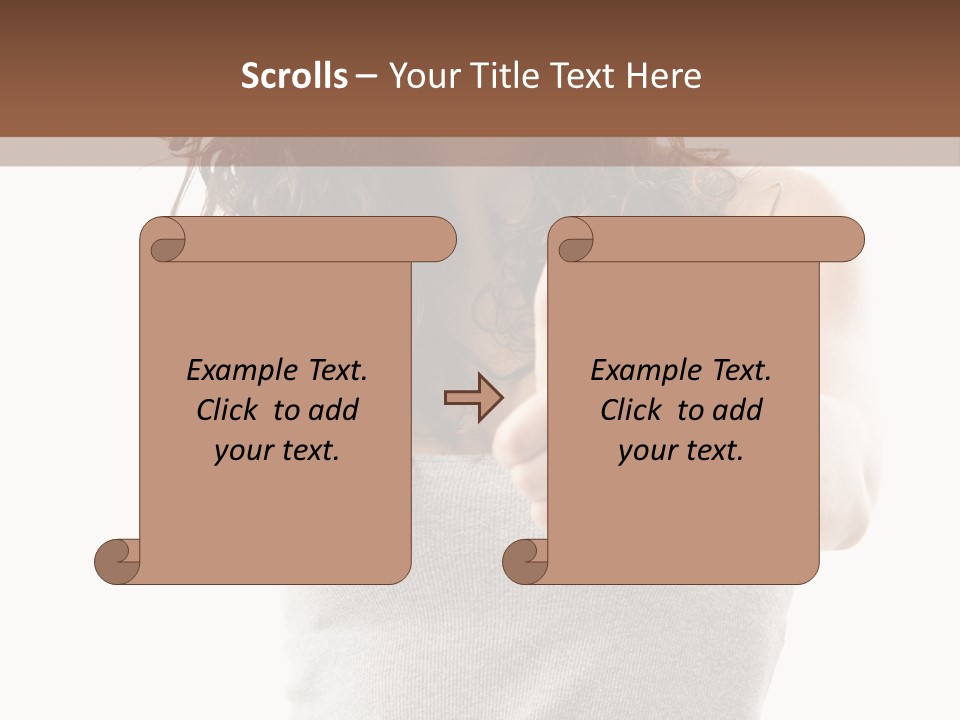 Scrolls – Your Title Text Here

Example Text. Click to add your text.

Example Text. Click to add your text.